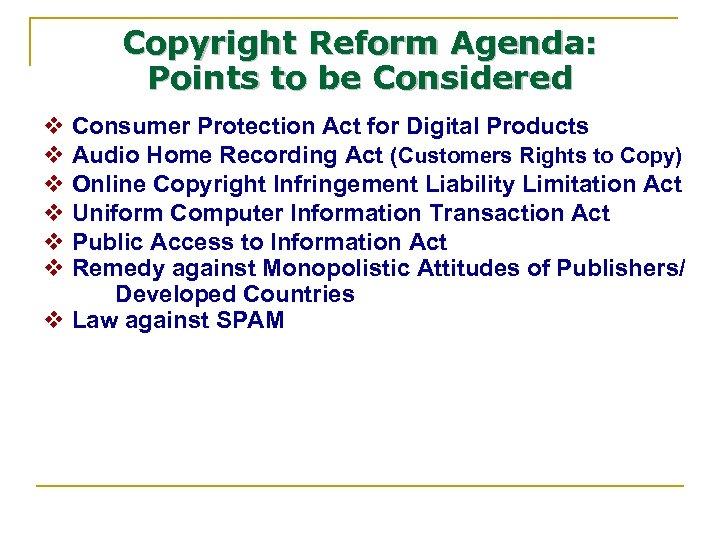 Copyright Reform Agenda: Points to be Considered

❖ Consumer Protection Act for Digital Products
❖ Audio Home Recording Act (Customers Rights to Copy)
❖ Online Copyright Infringement Liability Limitation Act
❖ Uniform Computer Information Transaction Act
❖ Public Access to Information Act
❖ Remedy against Monopolistic Attitudes of Publishers/ Developed Countries
❖ Law against SPAM